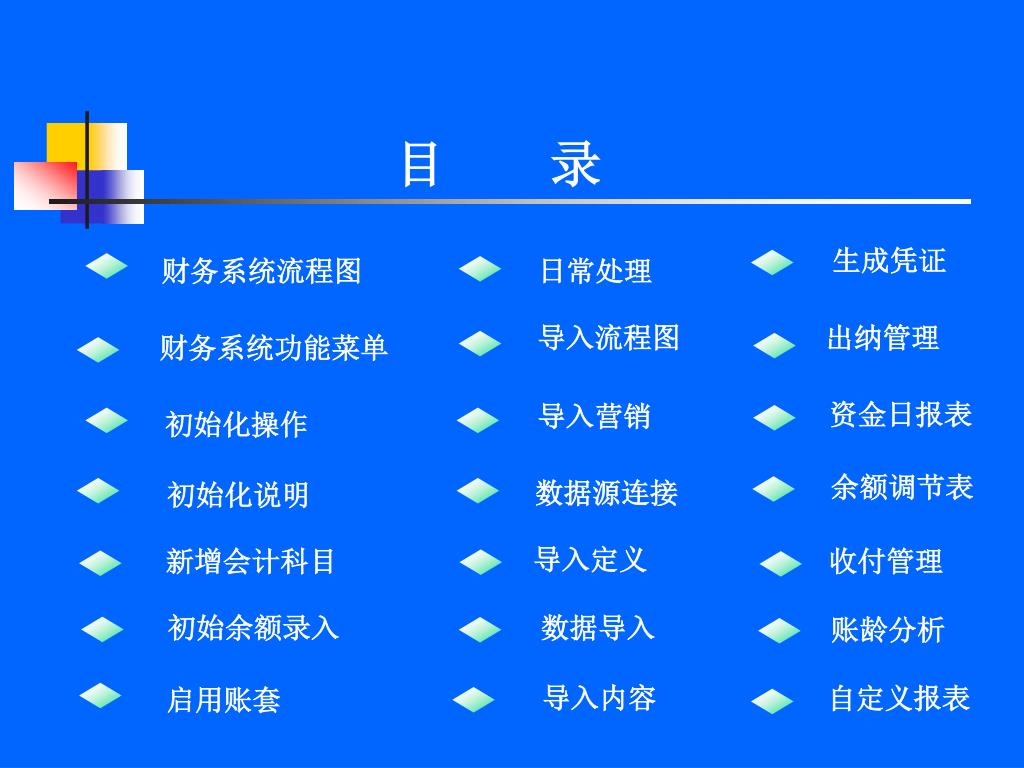 目　　录

财务系统流程图

财务系统功能菜单

初始化操作

初始化说明

新增会计科目

初始余额录入

启用账套

日常处理

导入流程图

导入营销

数据源连接

导入定义

数据导入

导入内容

生成凭证

出纳管理

资金日报表

余额调节表

收付管理

账龄分析

自定义报表